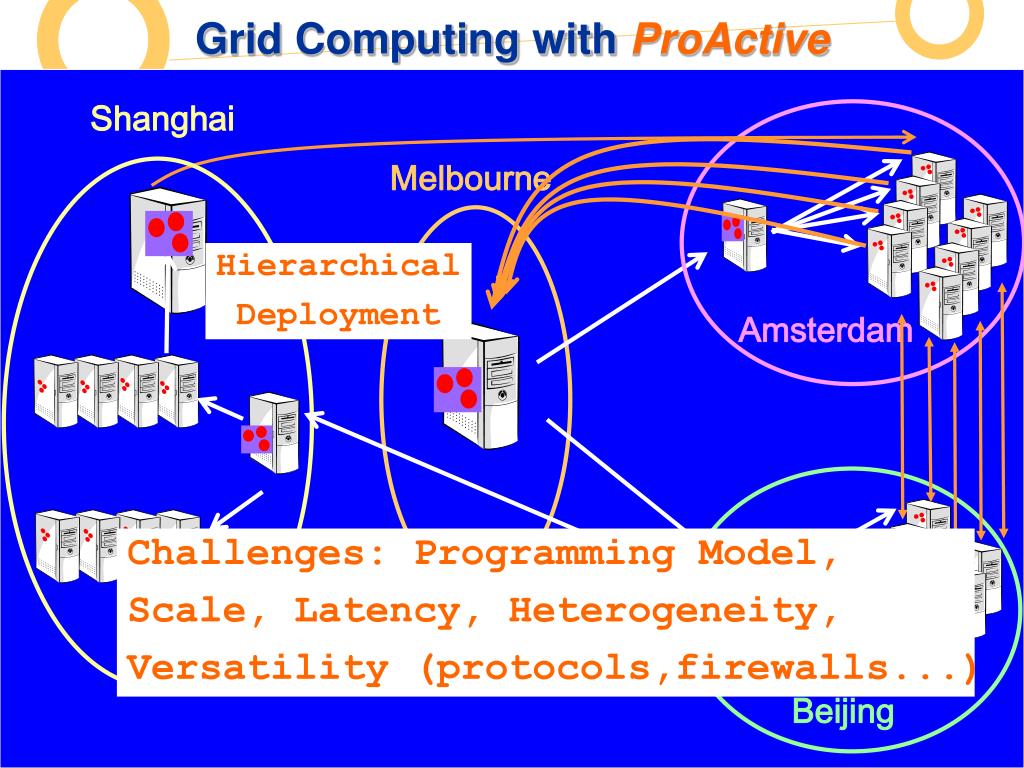 Grid Computing with ProActive

Shanghai

Melbourne

Hierarchical Deployment

Amsterdam

Challenges: Programming Model, Scale, Latency, Heterogeneity, Versatility (protocols,firewalls...)

Beijing